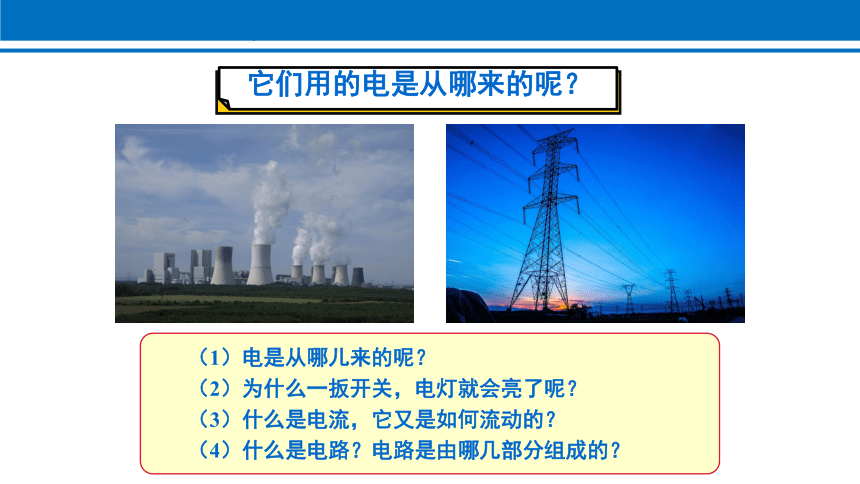 它们用的电是从哪来的呢？

（1）电是从哪儿来的呢？
（2）为什么一扳开关，电灯就会亮了呢？
（3）什么是电流，它又是如何流动的？
（4）什么是电路？电路是由哪几部分组成的？